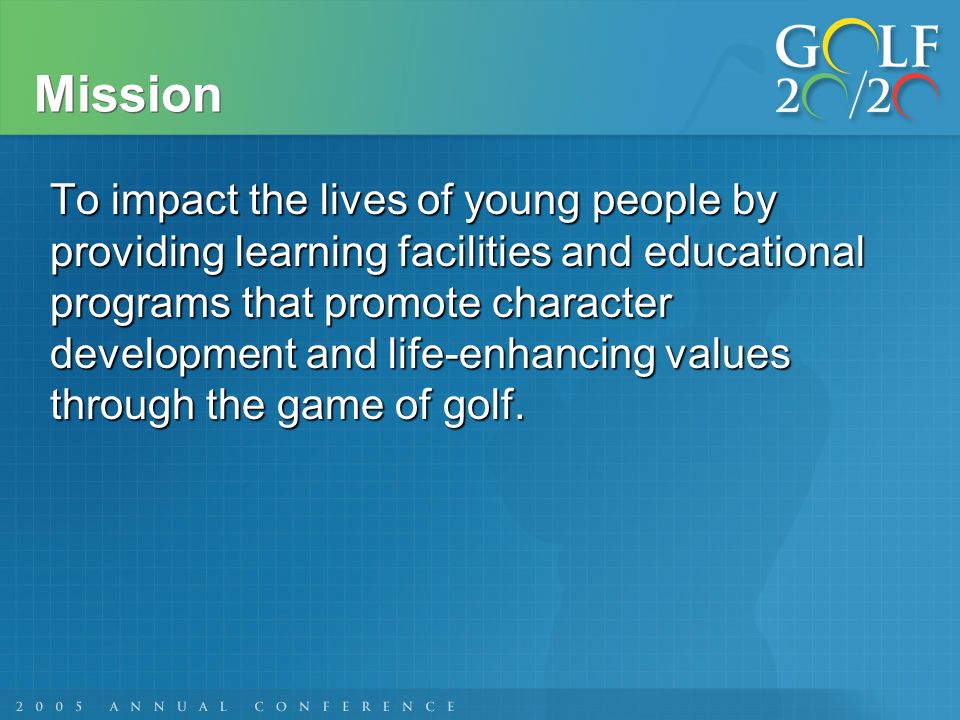 Mission

GOLF 20/20

To impact the lives of young people by providing learning facilities and educational programs that promote character development and life-enhancing values through the game of golf.

2005 ANNUAL CONFERENCE